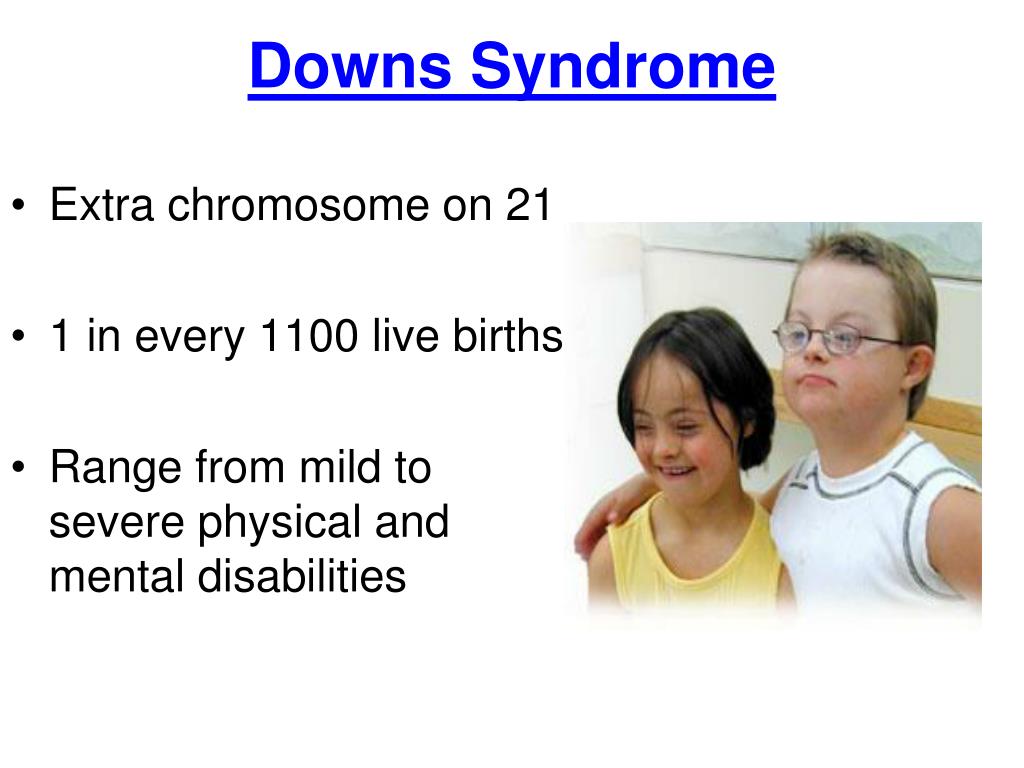 Downs Syndrome

• Extra chromosome on 21

• 1 in every 1100 live births

• Range from mild to severe physical and mental disabilities